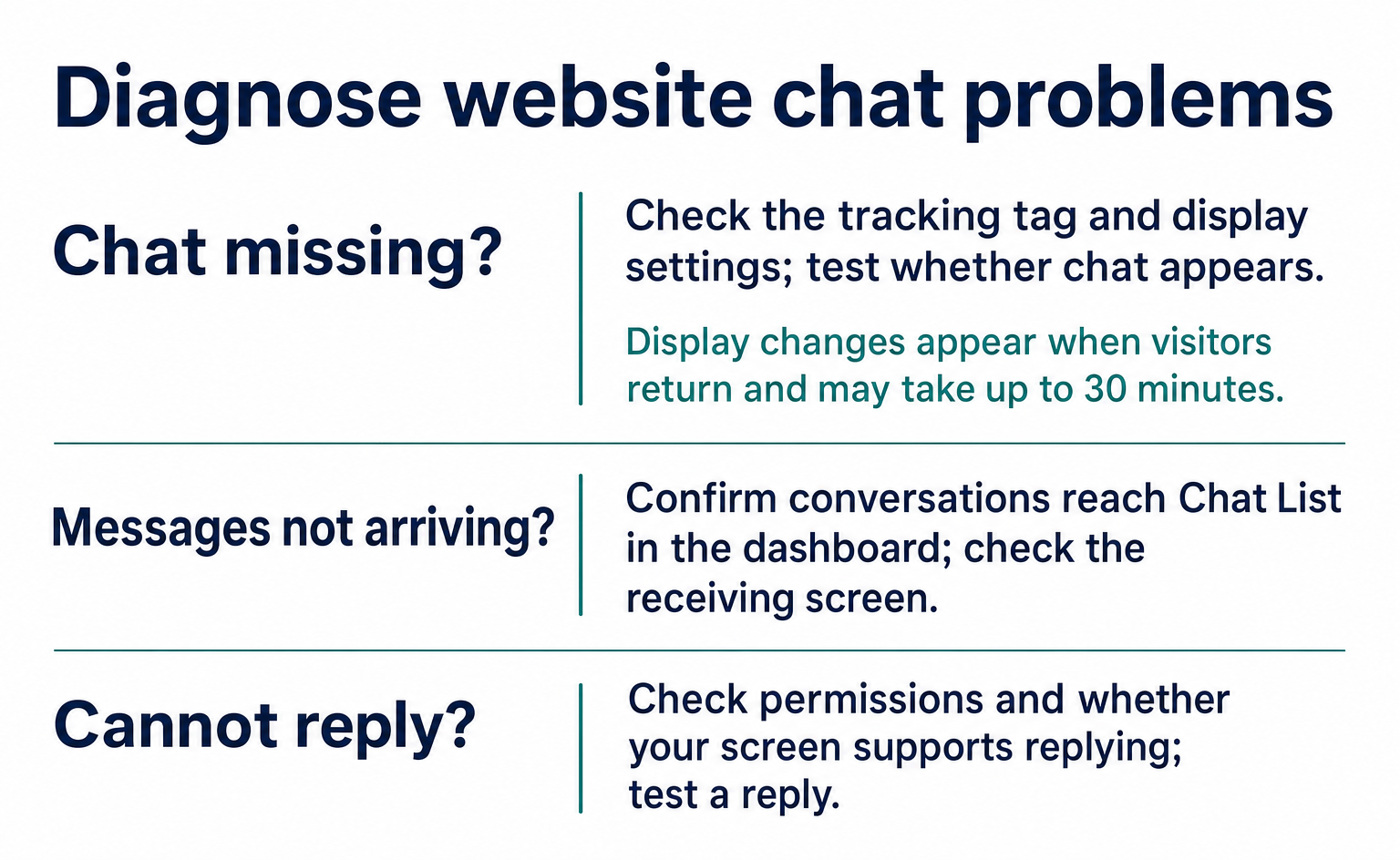 Diagnose website chat problems

Chat missing?

Check the tracking tag and display settings; test whether chat appears.

Display changes appear when visitors return and may take up to 30 minutes.

Messages not arriving?

Confirm conversations reach Chat List in the dashboard; check the receiving screen.

Cannot reply?

Check permissions and whether your screen supports replying; test a reply.